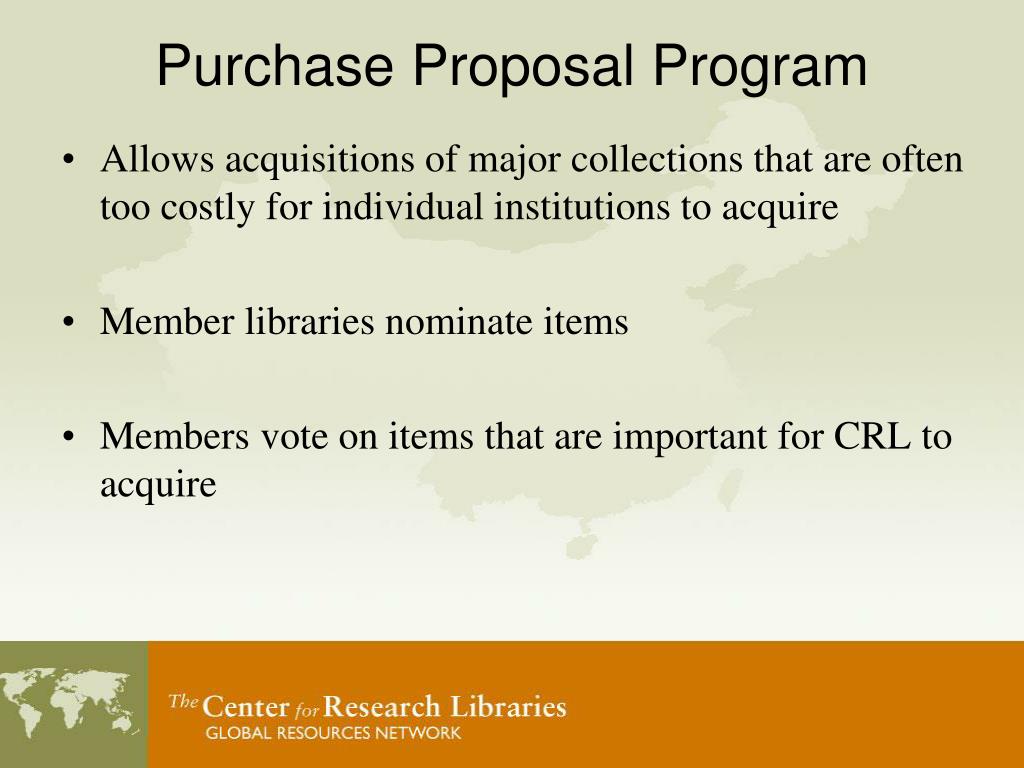 Purchase Proposal Program

• Allows acquisitions of major collections that are often too costly for individual institutions to acquire

• Member libraries nominate items

• Members vote on items that are important for CRL to acquire

The Center for Research Libraries
GLOBAL RESOURCES NETWORK